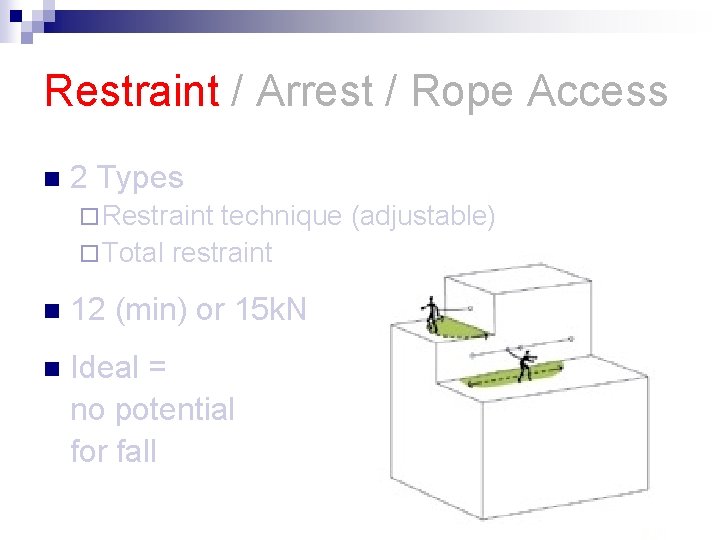 Restraint / Arrest / Rope Access

2 Types
Restraint technique (adjustable)
Total restraint

12 (min) or 15kN

Ideal = no potential for fall